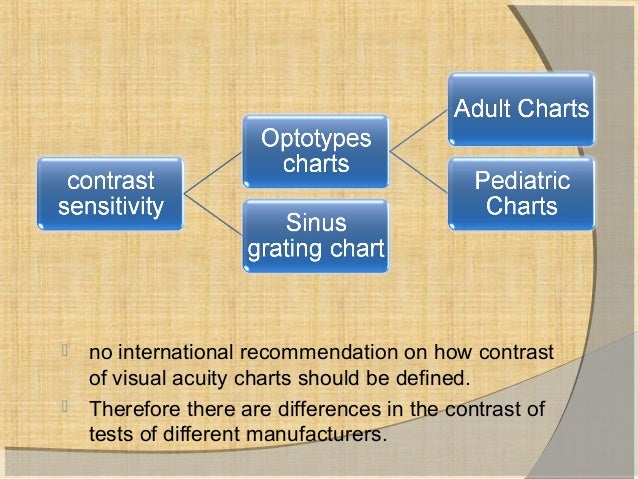 contrast sensitivity

Optotypes charts

Sinus grating chart

Adult Charts

Pediatric Charts

 no international recommendation on how contrast of visual acuity charts should be defined.
 Therefore there are differences in the contrast of tests of different manufacturers.